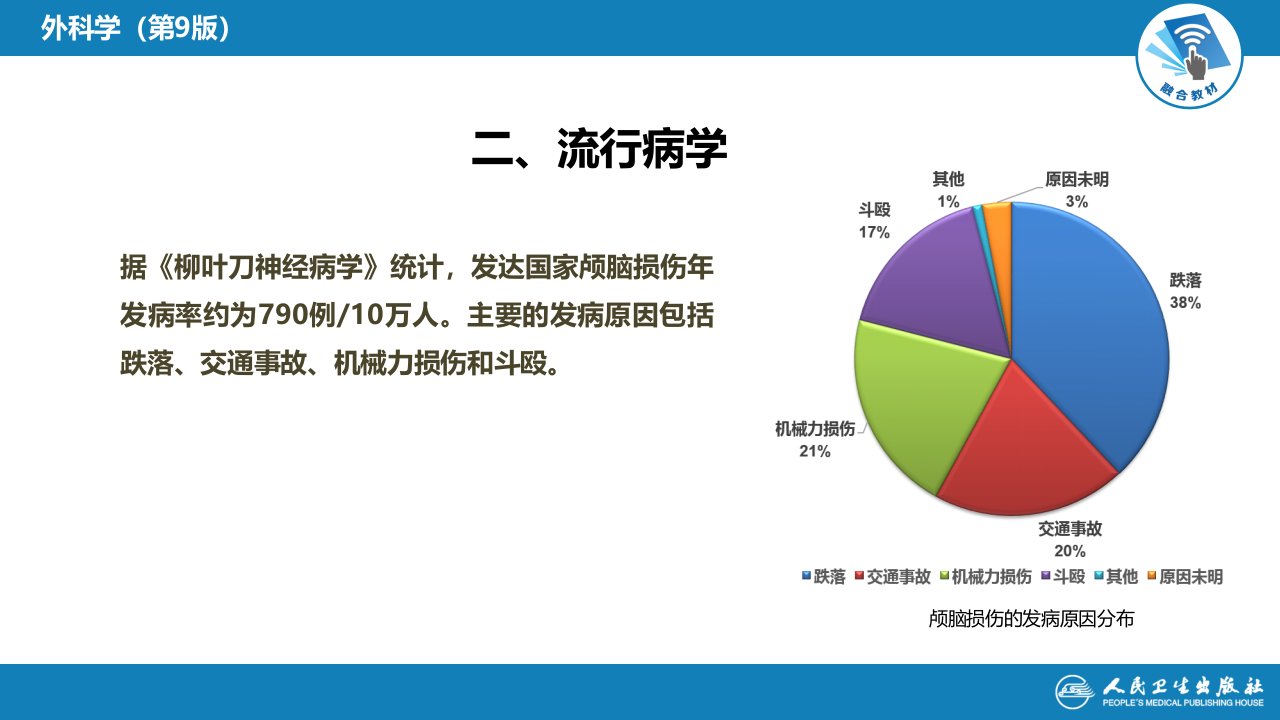 外科学（第9版）

融合教材

二、流行病学

据《柳叶刀神经病学》统计，发达国家颅脑损伤年发病率约为790例/10万人。主要的发病原因包括跌落、交通事故、机械力损伤和斗殴。

其他
1%

原因未明
3%

斗殴
17%

跌落
38%

机械力损伤
21%

交通事故
20%

跌落 交通事故 机械力损伤 斗殴 其他 原因未明

颅脑损伤的发病原因分布

人民卫生出版社
PEOPLE'S MEDICAL PUBLISHING HOUSE